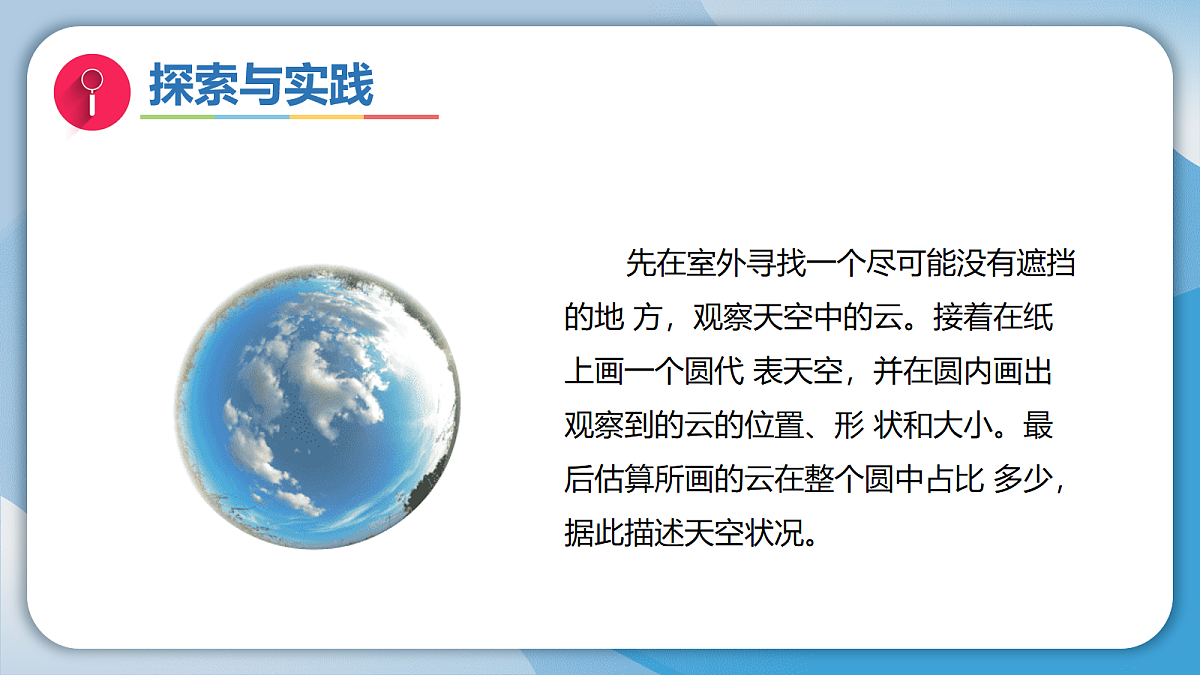 探索与实践

先在室外寻找一个尽可能没有遮挡的地 方，观察天空中的云。接着在纸上画一个圆代 表天空，并在圆内画出观察到的云的位置、形 状和大小。最后估算所画的云在整个圆中占比 多少，据此描述天空状况。